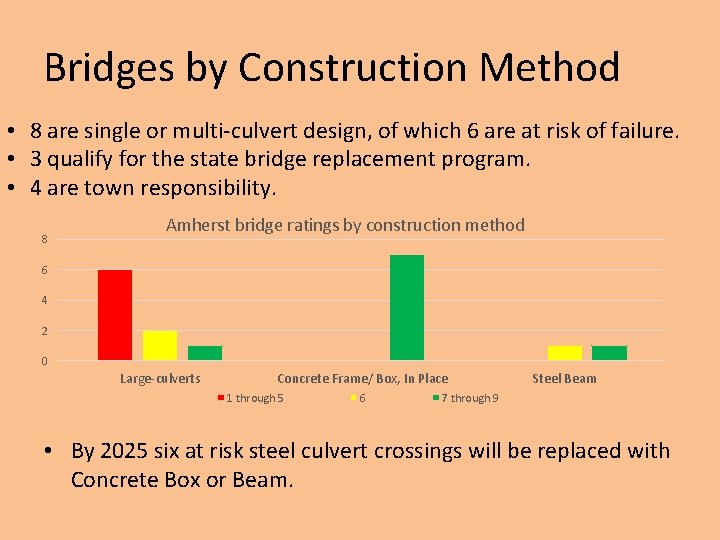 Bridges by Construction Method

• 8 are single or multi-culvert design, of which 6 are at risk of failure.
• 3 qualify for the state bridge replacement program.
• 4 are town responsibility.

Amherst bridge ratings by construction method

8
6
4
2
0

Large-culverts
Concrete Frame/ Box, In Place
Steel Beam

1 through 5
6
7 through 9

• By 2025 six at risk steel culvert crossings will be replaced with Concrete Box or Beam.